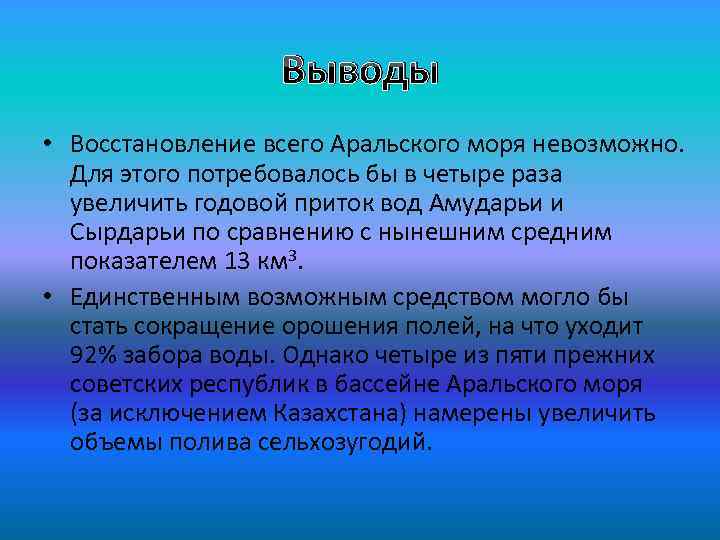 Выводы

• Восстановление всего Аральского моря невозможно. Для этого потребовалось бы в четыре раза увеличить годовой приток вод Амударьи и Сырдарьи по сравнению с нынешним средним показателем 13 км$^3$.

• Единственным возможным средством могло бы стать сокращение орошения полей, на что уходит 92% забора воды. Однако четыре из пяти прежних советских республик в бассейне Аральского моря (за исключением Казахстана) намерены увеличить объемы полива сельхозугодий.